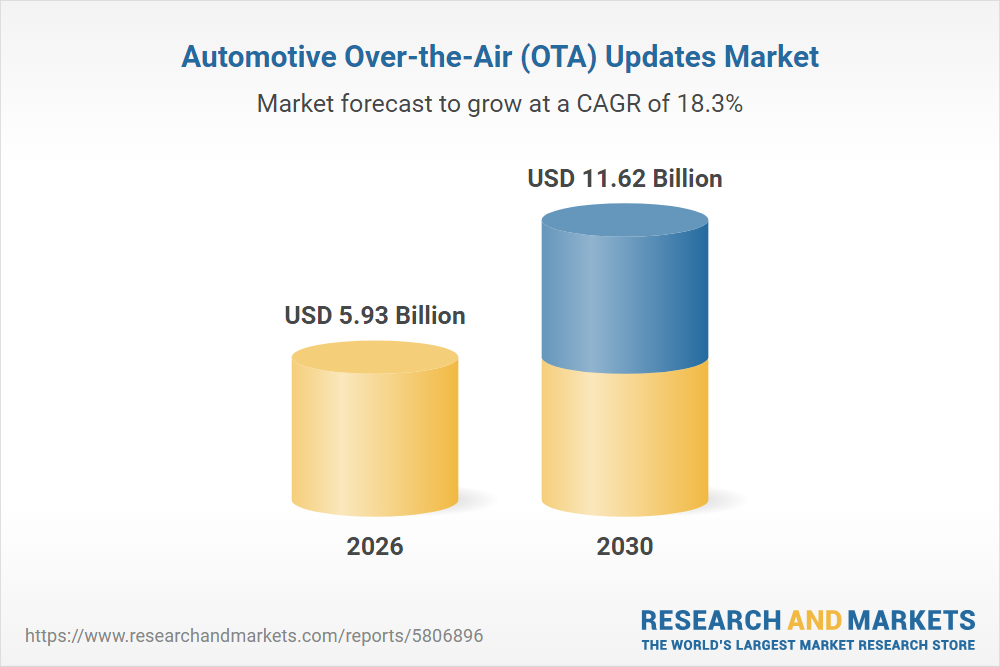 Automotive Over-the-Air (OTA) Updates Market

Market forecast to grow at a CAGR of 18.3%

USD 5.93 Billion

USD 11.62 Billion

2026

2030

https://www.researchandmarkets.com/reports/5806896

RESEARCH AND MARKETS
THE WORLD'S LARGEST MARKET RESEARCH STORE